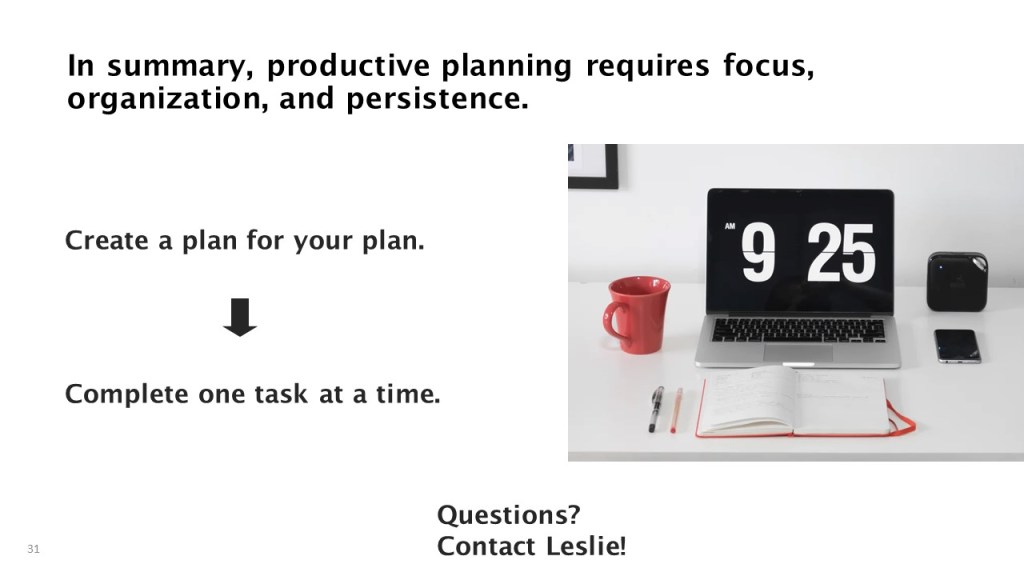 In summary, productive planning requires focus, organization, and persistence.

Create a plan for your plan.

Complete one task at a time.

AM 9 25

Questions?
Contact Leslie!

31